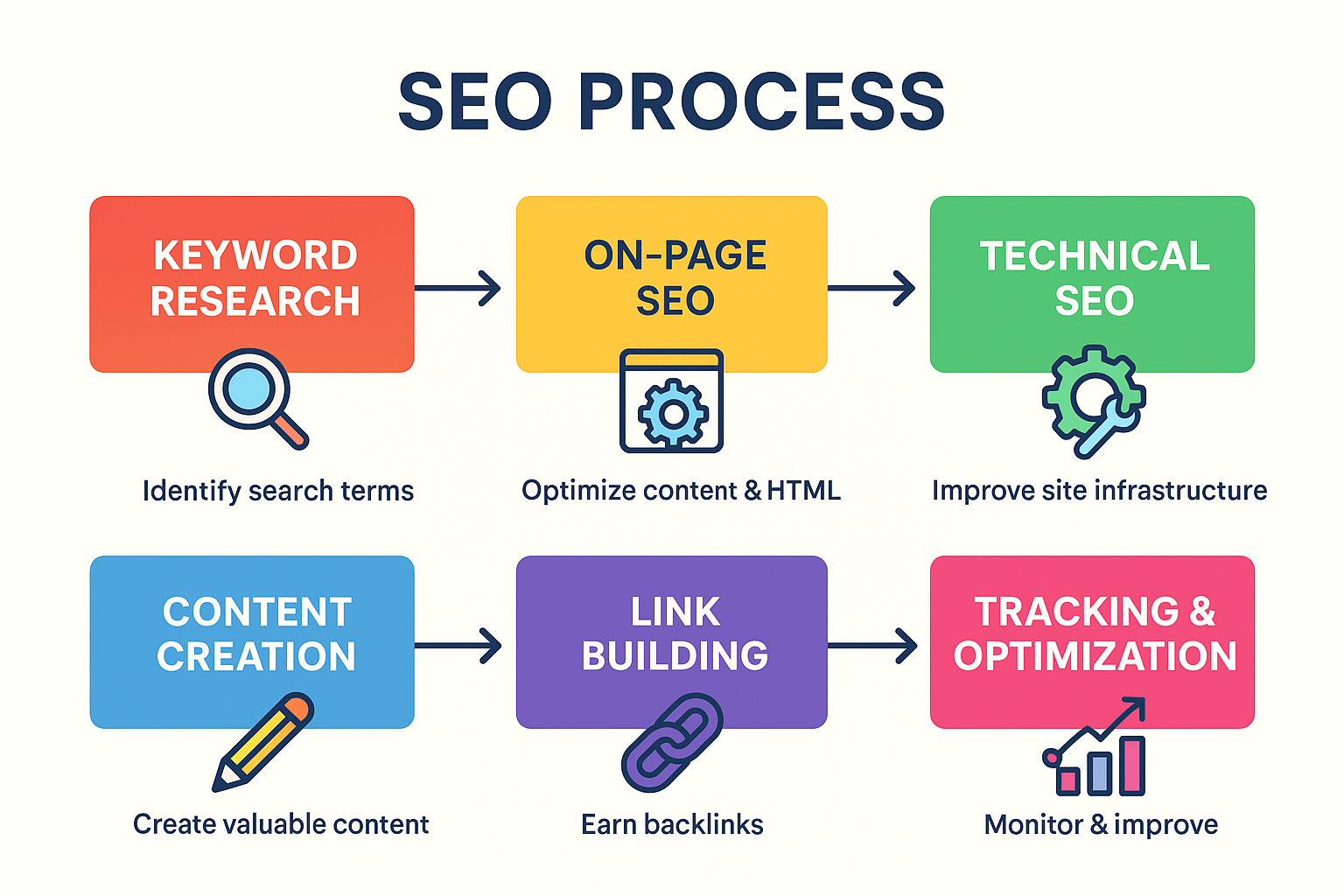 SEO PROCESS

KEYWORD RESEARCH

Identify search terms

ON-PAGE SEO

Optimize content & HTML

TECHNICAL SEO

Improve site infrastructure

CONTENT CREATION

Create valuable content

LINK BUILDING

Earn backlinks

TRACKING & OPTIMIZATION

Monitor & improve